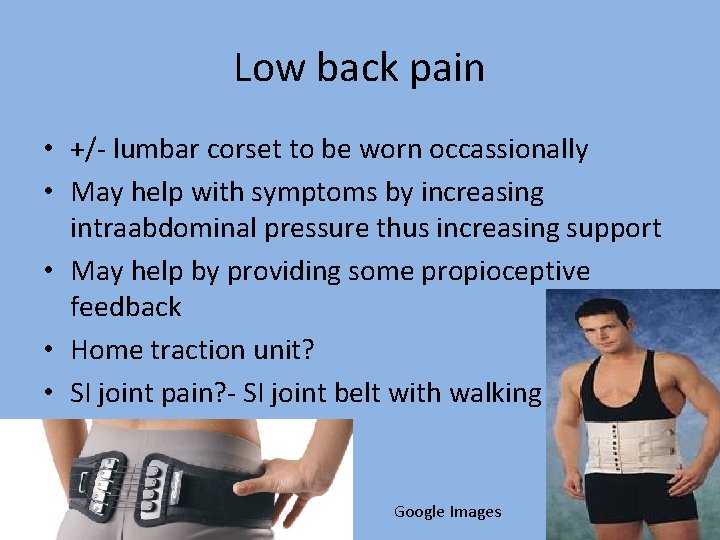 Low back pain

• +/- lumbar corset to be worn occassionally
• May help with symptoms by increasing intraabdominal pressure thus increasing support
• May help by providing some propioceptive feedback
• Home traction unit?
• SI joint pain?- SI joint belt with walking

Google Images